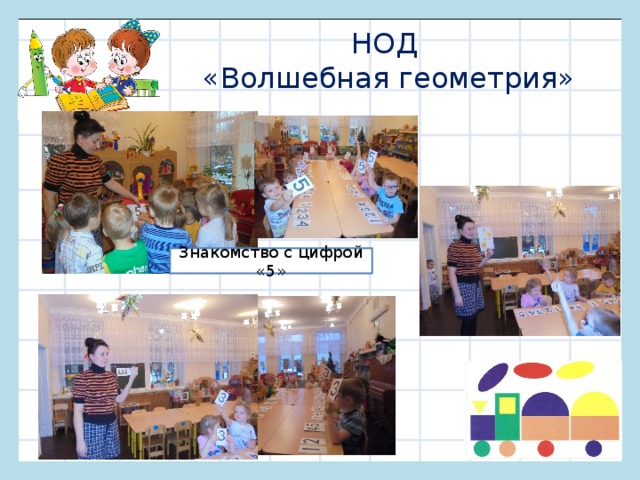 НОД
«Волшебная геометрия»

Знакомство с цифрой «5»